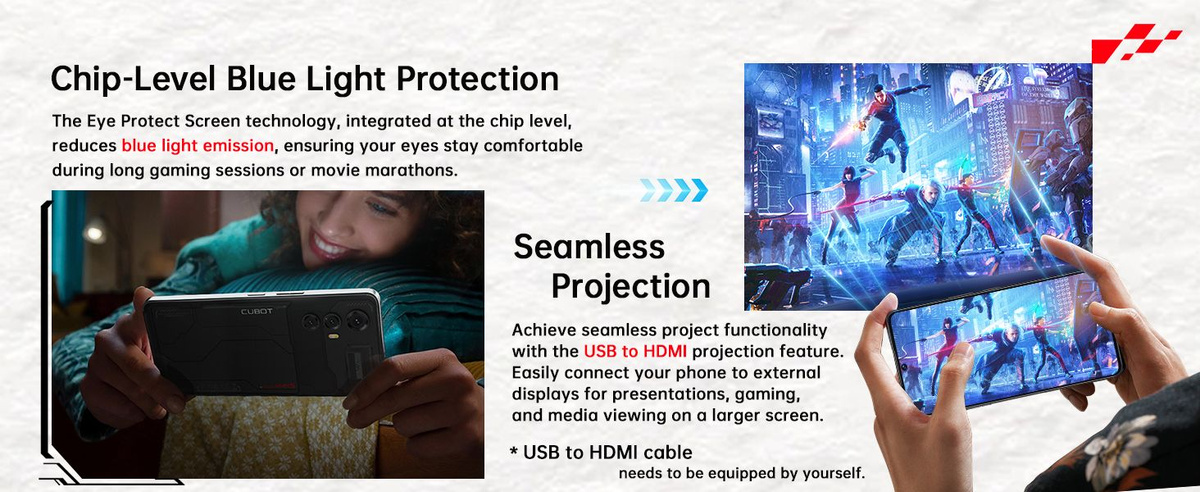 Chip-Level Blue Light Protection

The Eye Protect Screen technology, integrated at the chip level, reduces blue light emission, ensuring your eyes stay comfortable during long gaming sessions or movie marathons.

CUBOT

Seamless Projection

Achieve seamless project functionality with the USB to HDMI projection feature. Easily connect your phone to external displays for presentations, gaming, and media viewing on a larger screen.

* USB to HDMI cable needs to be equipped by yourself.